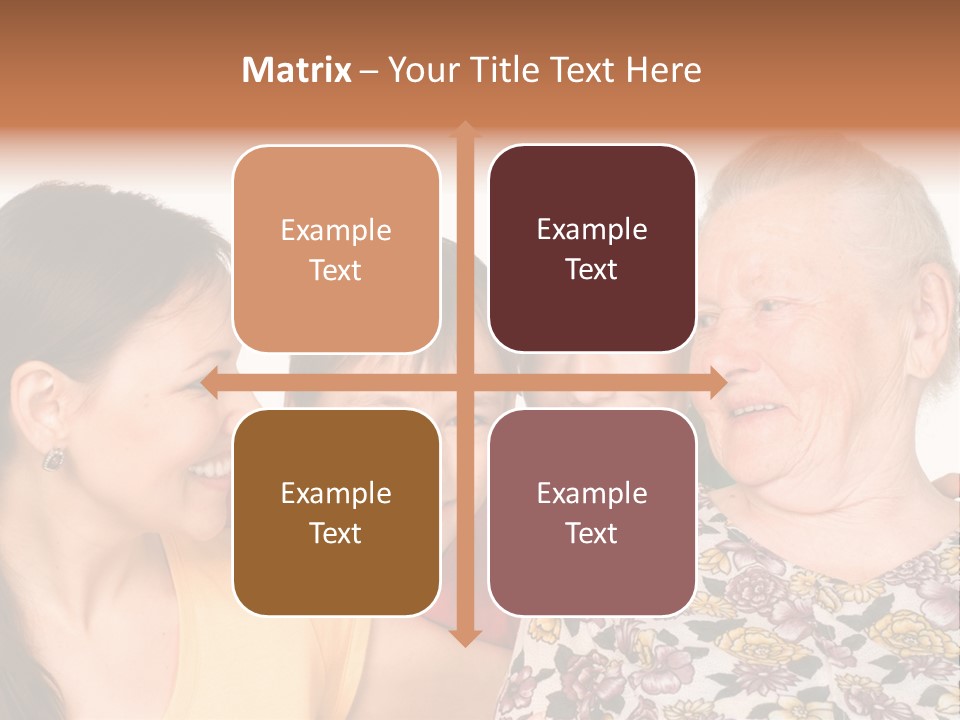 Matrix – Your Title Text Here

Example Text

Example Text

Example Text

Example Text